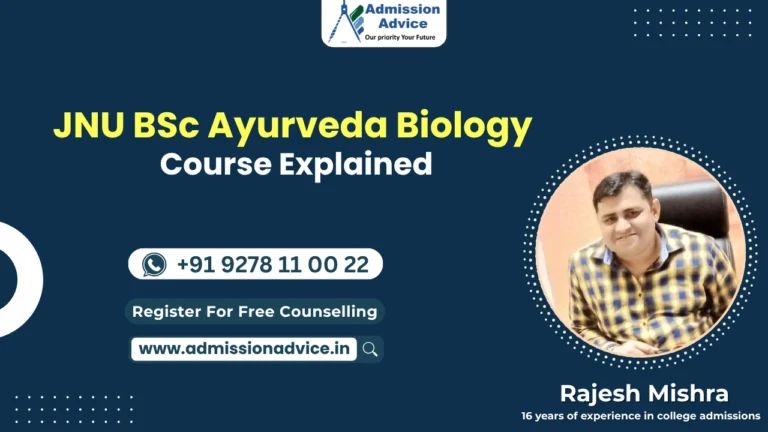 Admission Advice
Our priority Your Future

JNU BSc Ayurveda Biology
Course Explained

+91 9278 11 00 22

Register For Free Counselling

www.admissionadvice.in

Rajesh Mishra
16 years of experience in college admissions